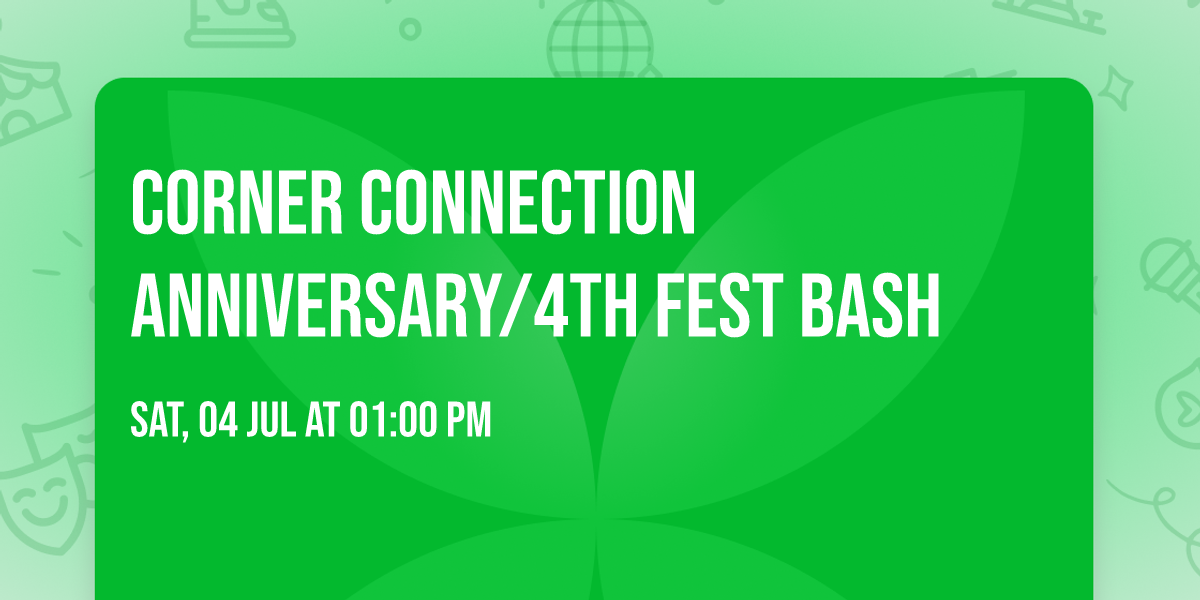 CORNER CONNECTION ANNIVERSARY/4TH FEST BASH

SAT, 04 JUL AT 01:00 PM